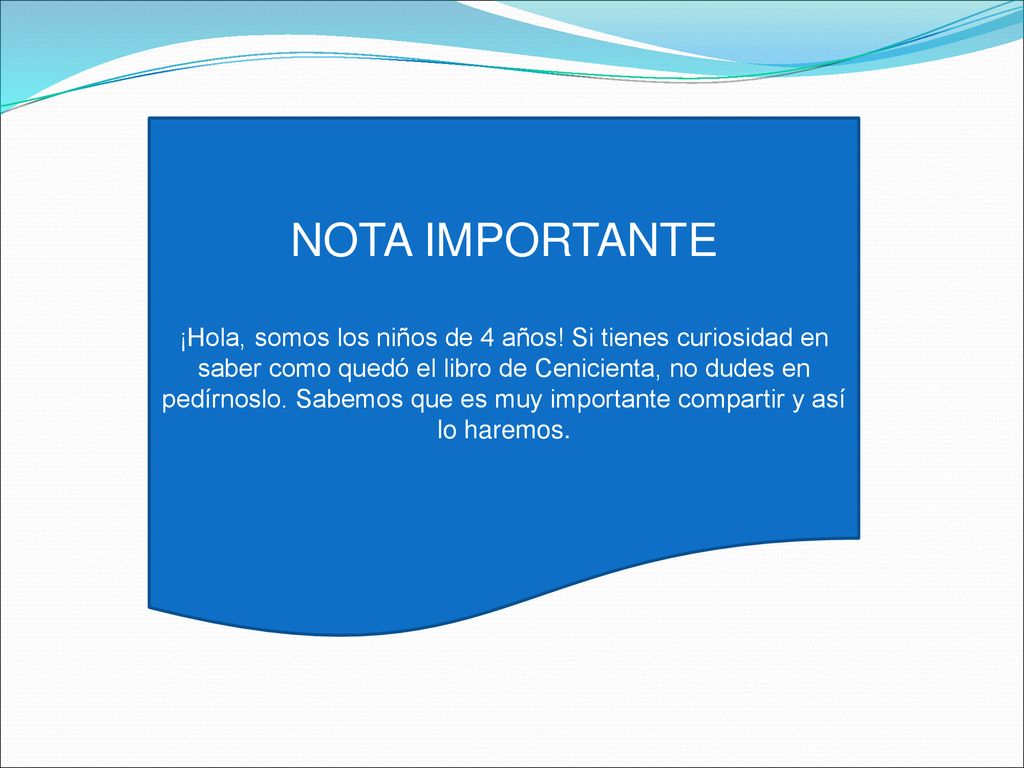 NOTA IMPORTANTE

¡Hola, somos los niños de 4 años! Si tienes curiosidad en saber como quedó el libro de Cenicienta, no dudes en pedírnoslo. Sabemos que es muy importante compartir y así lo haremos.